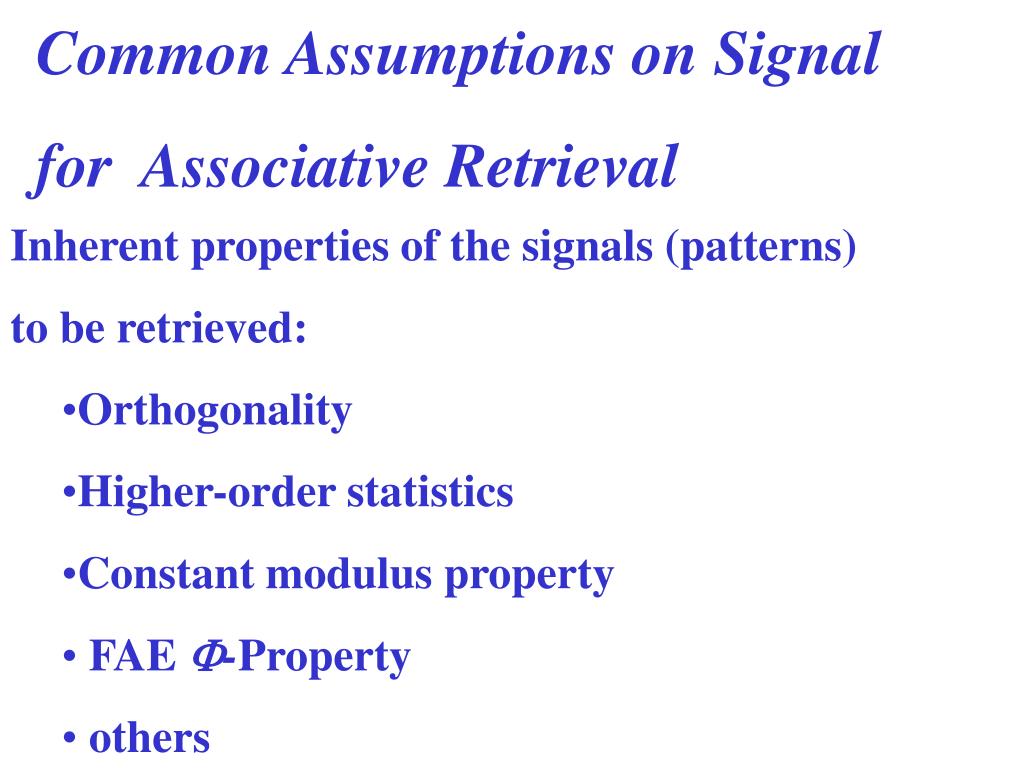 Common Assumptions on Signal

for Associative Retrieval

Inherent properties of the signals (patterns) to be retrieved:

•Orthogonality

•Higher-order statistics

•Constant modulus property

• FAE $\Phi$-Property

• others